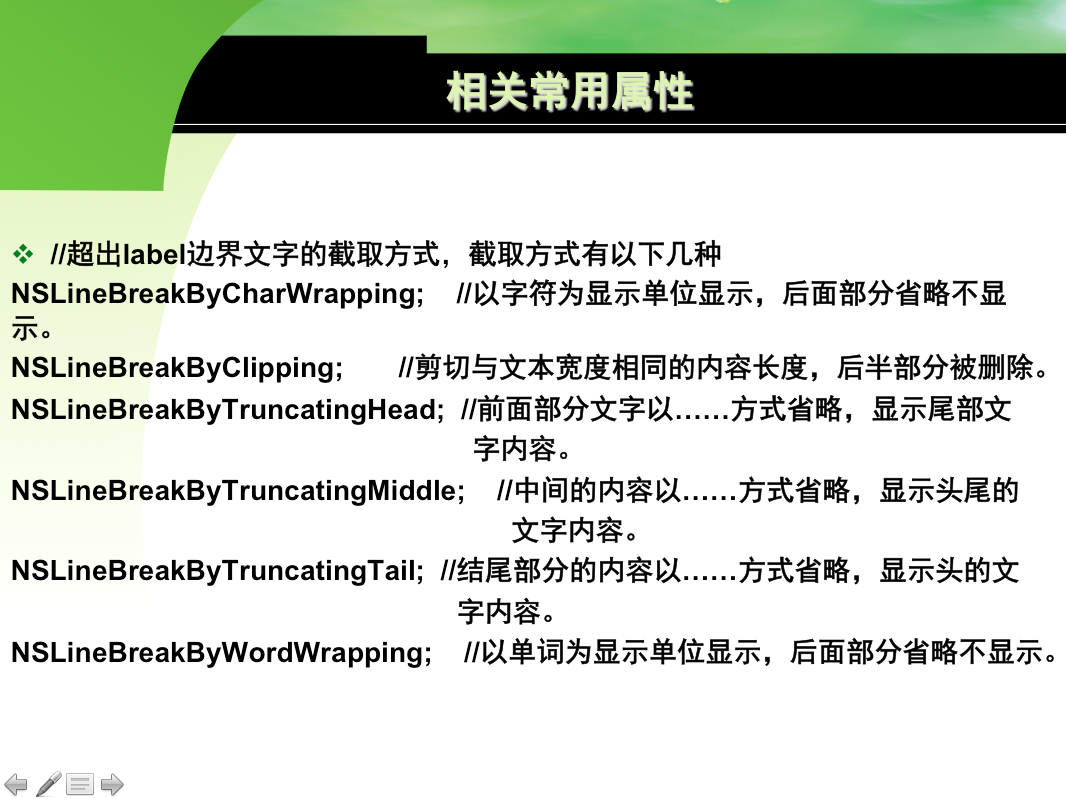 相关常用属性

❖ //超出label边界文字的截取方式，截取方式有以下几种

NSLineBreakByCharWrapping; //以字符为显示单位显示，后面部分省略不显示。

NSLineBreakByClipping; //剪切与文本宽度相同的内容长度，后半部分被删除。

NSLineBreakByTruncatingHead; //前面部分文字以……方式省略，显示尾部文字内容。

NSLineBreakByTruncatingMiddle; //中间的内容以……方式省略，显示头尾的文字内容。

NSLineBreakByTruncatingTail; //结尾部分的内容以……方式省略，显示头的文字内容。

NSLineBreakByWordWrapping; //以单词为显示单位显示，后面部分省略不显示。